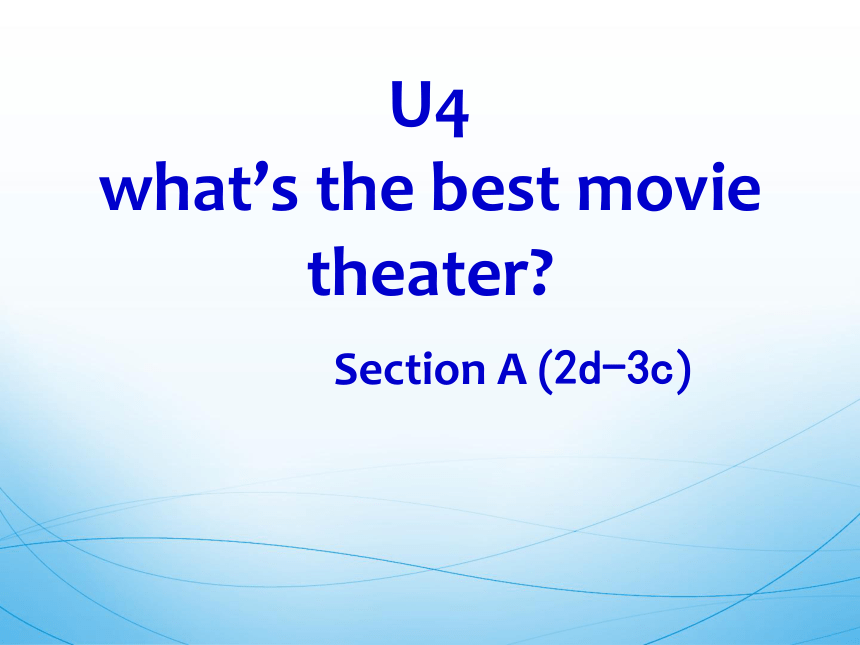 U4
what’s the best movie theater?

Section A (2d–3c)